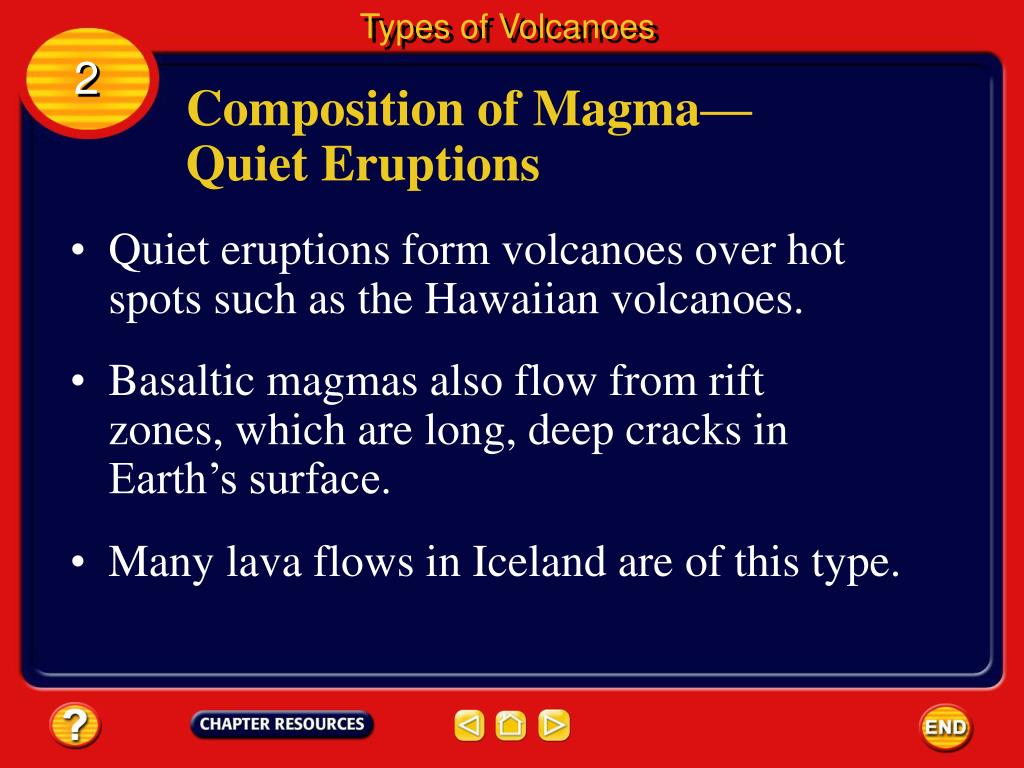 Types of Volcanoes

2

Composition of Magma— Quiet Eruptions

• Quiet eruptions form volcanoes over hot spots such as the Hawaiian volcanoes.

• Basaltic magmas also flow from rift zones, which are long, deep cracks in Earth's surface.

• Many lava flows in Iceland are of this type.

?

CHAPTER RESOURCES

END